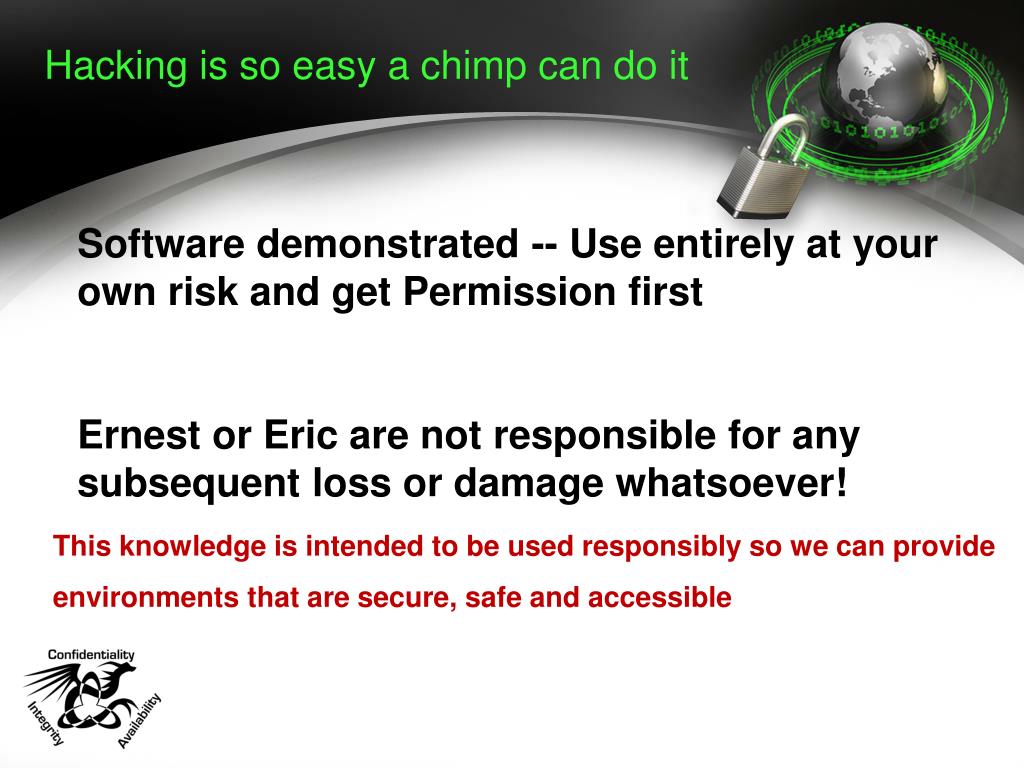 Hacking is so easy a chimp can do it

Software demonstrated -- Use entirely at your own risk and get Permission first

Ernest or Eric are not responsible for any subsequent loss or damage whatsoever!

This knowledge is intended to be used responsibly so we can provide environments that are secure, safe and accessible

Confidentiality
Integrity
Availability